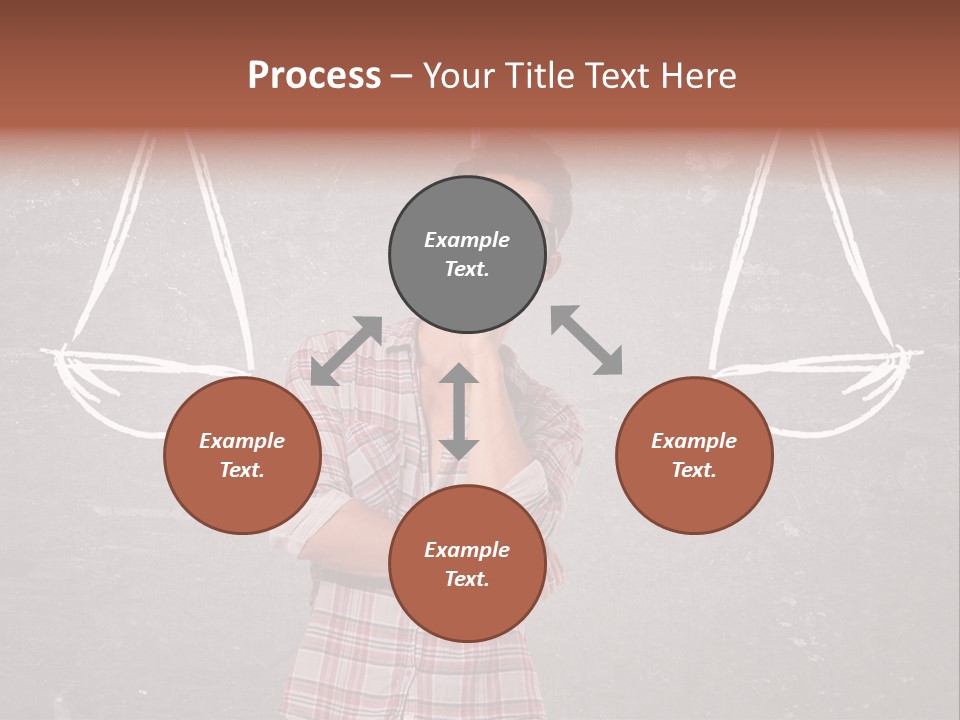 Process – Your Title Text Here

Example Text.

Example Text.

Example Text.

Example Text.